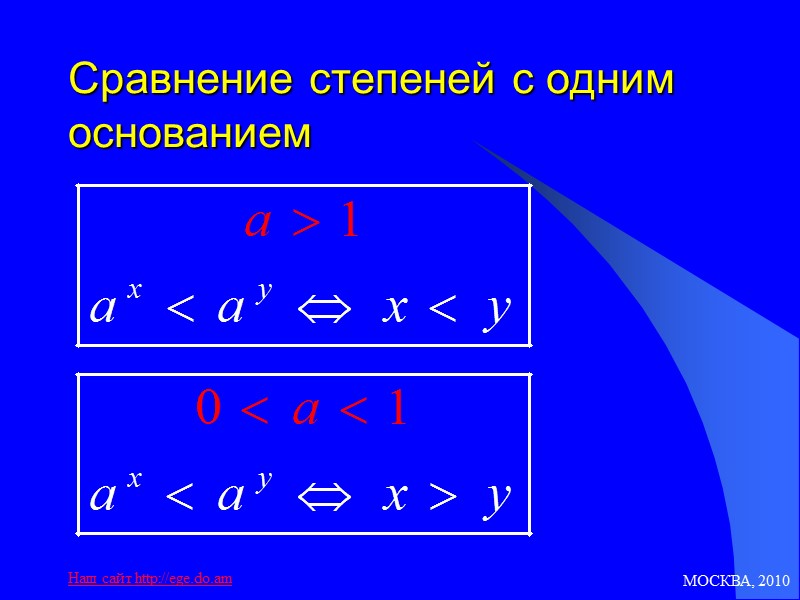 Сравнение степеней с одним основанием

$a > 1$

$a^x < a^y \Leftrightarrow x < y$

$0 < a < 1$

$a^x < a^y \Leftrightarrow x > y$

Наш сайт http://ege.do.am

МОСКВА, 2010